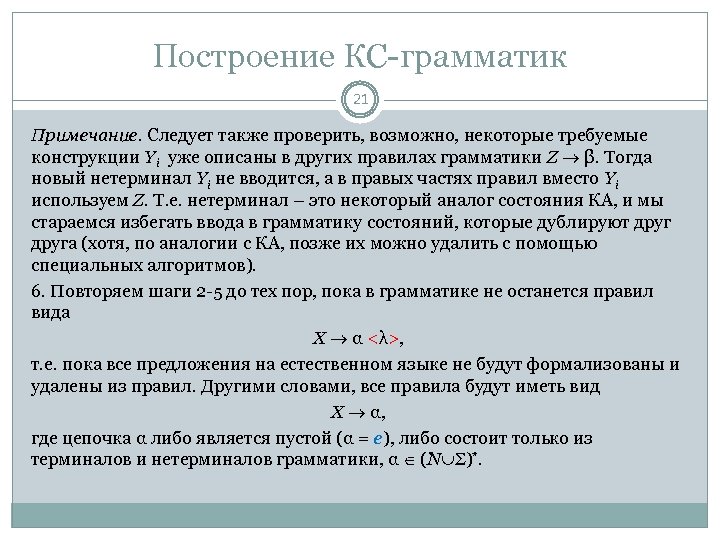 Построение КС-грамматик

21

Примечание. Следует также проверить, возможно, некоторые требуемые конструкции $Y_i$ уже описаны в других правилах грамматики $Z \to \beta$. Тогда новый нетерминал $Y_i$ не вводится, а в правых частях правил вместо $Y_i$ используем $Z$. Т.е. нетерминал – это некоторый аналог состояния КА, и мы стараемся избегать ввода в грамматику состояний, которые дублируют друг друга (хотя, по аналогии с КА, позже их можно удалить с помощью специальных алгоритмов).

6. Повторяем шаги 2-5 до тех пор, пока в грамматике не останется правил вида

$X \to \alpha <\lambda>$,

т.е. пока все предложения на естественном языке не будут формализованы и удалены из правил. Другими словами, все правила будут иметь вид

$X \to \alpha$,

где цепочка $\alpha$ либо является пустой ($\alpha = e$), либо состоит только из терминалов и нетерминалов грамматики, $\alpha \in (N \cup \Sigma)^*$.